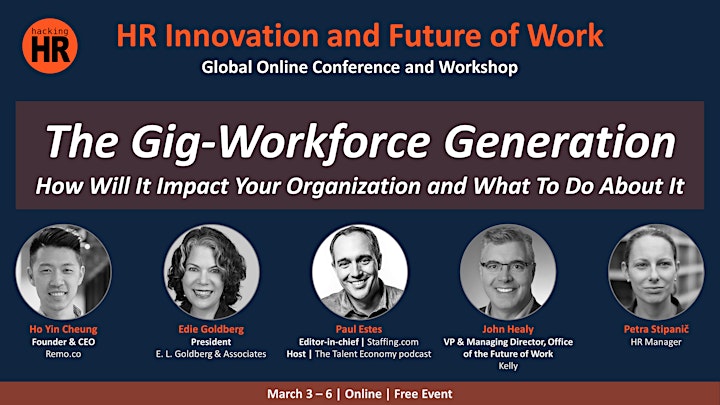 hacking HR

HR Innovation and Future of Work

Global Online Conference and Workshop

The Gig-Workforce Generation

How Will It Impact Your Organization and What To Do About It

Ho Yin Cheung
Founder & CEO
Remo.co

Edie Goldberg
President
E. L. Goldberg & Associates

Paul Estes
Editor-in-chief | Staffing.com
Host | The Talent Economy podcast

John Healy
VP & Managing Director, Office of the Future of Work
Kelly

Petra Stipanič
HR Manager

March 3 – 6 | Online | Free Event